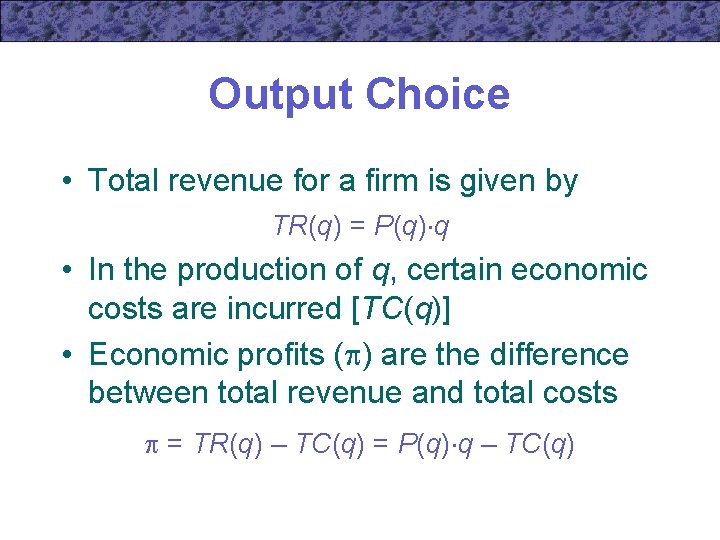 Output Choice

• Total revenue for a firm is given by

$TR(q) = P(q) \cdot q$

• In the production of $q$, certain economic costs are incurred [$TC(q)$]

• Economic profits ($\pi$) are the difference between total revenue and total costs

$\pi = TR(q) - TC(q) = P(q) \cdot q - TC(q)$